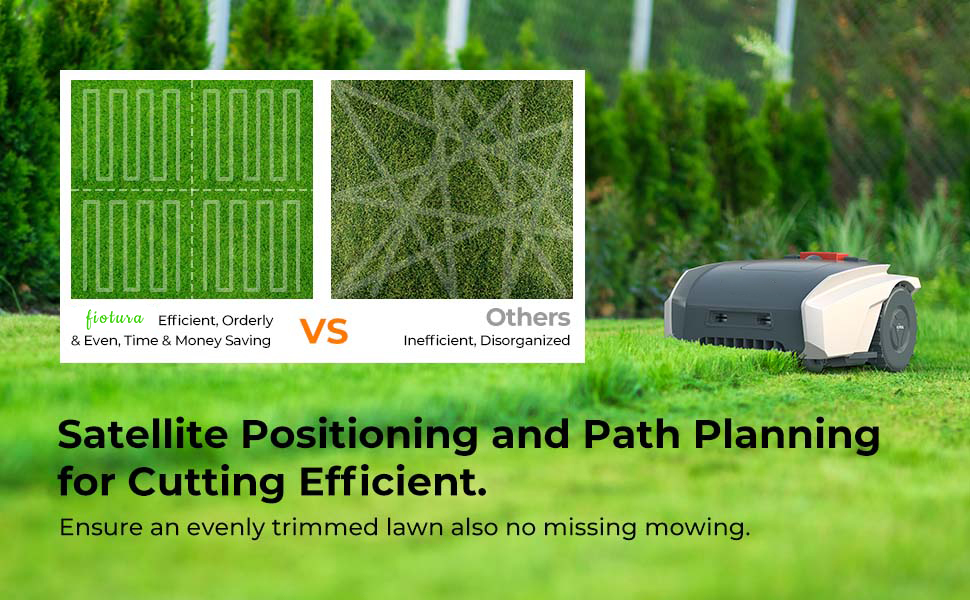 fiotura Efficient, Orderly & Even, Time & Money Saving

VS

Others
Inefficient, Disorganized

Satellite Positioning and Path Planning for Cutting Efficient.

Ensure an evenly trimmed lawn also no missing mowing.